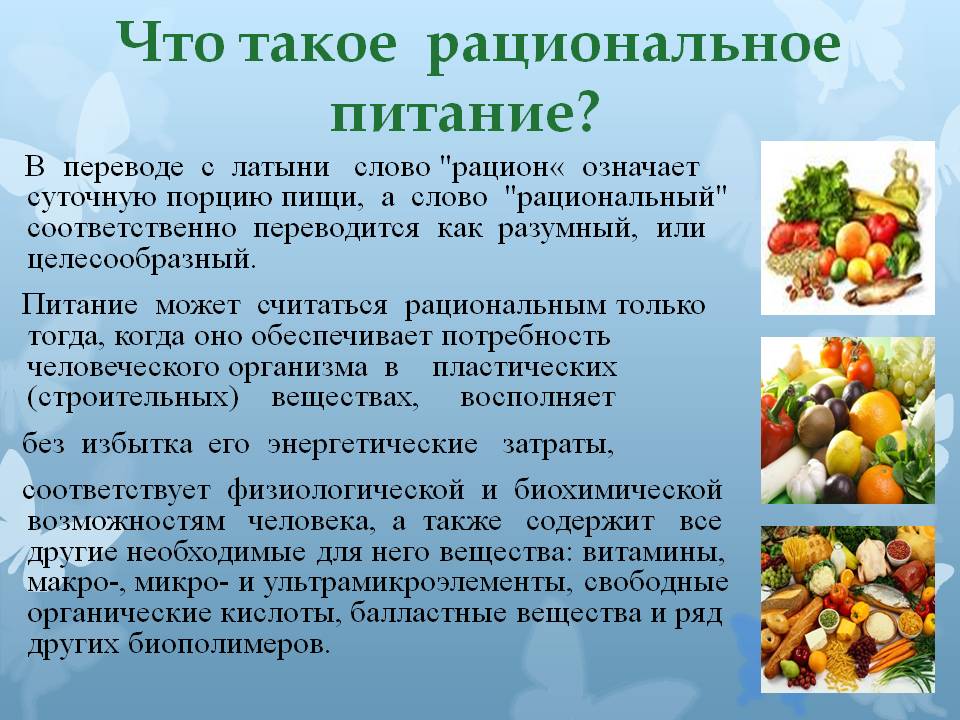 Что такое рациональное питание?

В переводе с латыни слово "рацион« означает суточную порцию пищи, а слово "рациональный" соответственно переводится как разумный, или целесообразный.

Питание может считаться рациональным только тогда, когда оно обеспечивает потребность человеческого организма в пластических (строительных) веществах, восполняет

без избытка его энергетические затраты,

соответствует физиологической и биохимической возможностям человека, а также содержит все другие необходимые для него вещества: витамины, макро-, микро- и ультрамикроэлементы, свободные органические кислоты, балластные вещества и ряд других биополимеров.